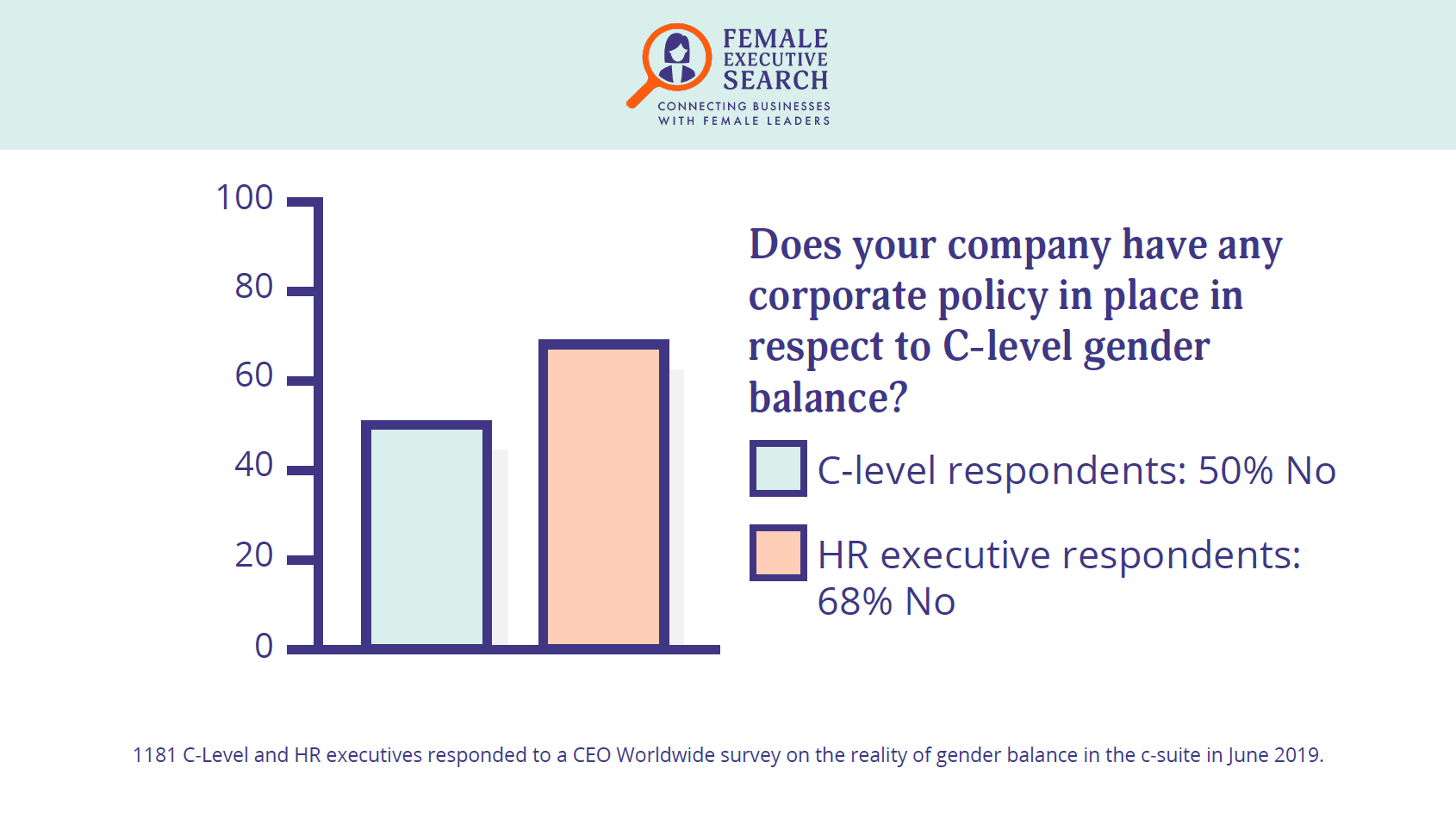 FEMALE EXECUTIVE SEARCH
CONNECTING BUSINESSES WITH FEMALE LEADERS

100
80
60
40
20
0

Does your company have any corporate policy in place in respect to C-level gender balance?

C-level respondents: 50% No

HR executive respondents: 68% No

1181 C-Level and HR executives responded to a CEO Worldwide survey on the reality of gender balance in the c-suite in June 2019.